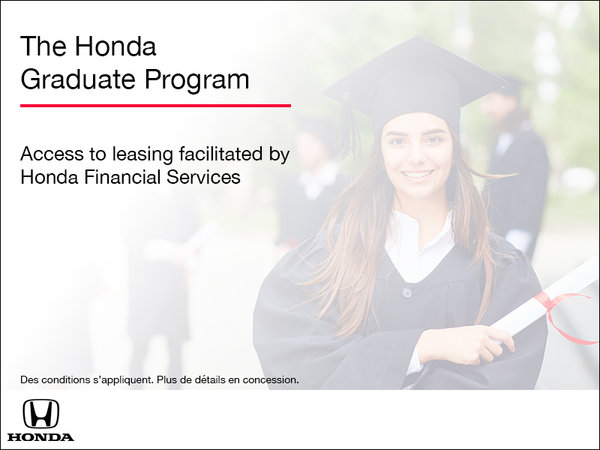 The Honda Graduate Program

Access to leasing facilitated by Honda Financial Services

Des conditions s'appliquent. Plus de détails en concession.

HONDA